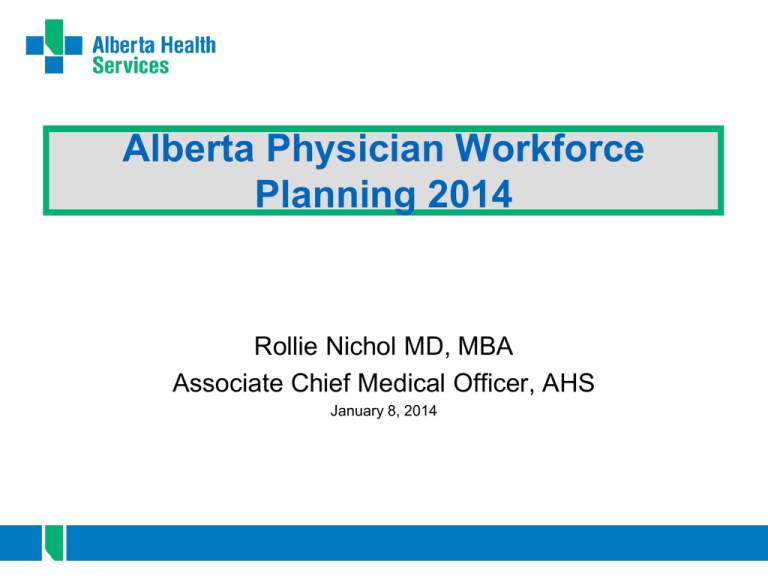 Alberta Health Services

Alberta Physician Workforce Planning 2014

Rollie Nichol MD, MBA
Associate Chief Medical Officer, AHS
January 8, 2014